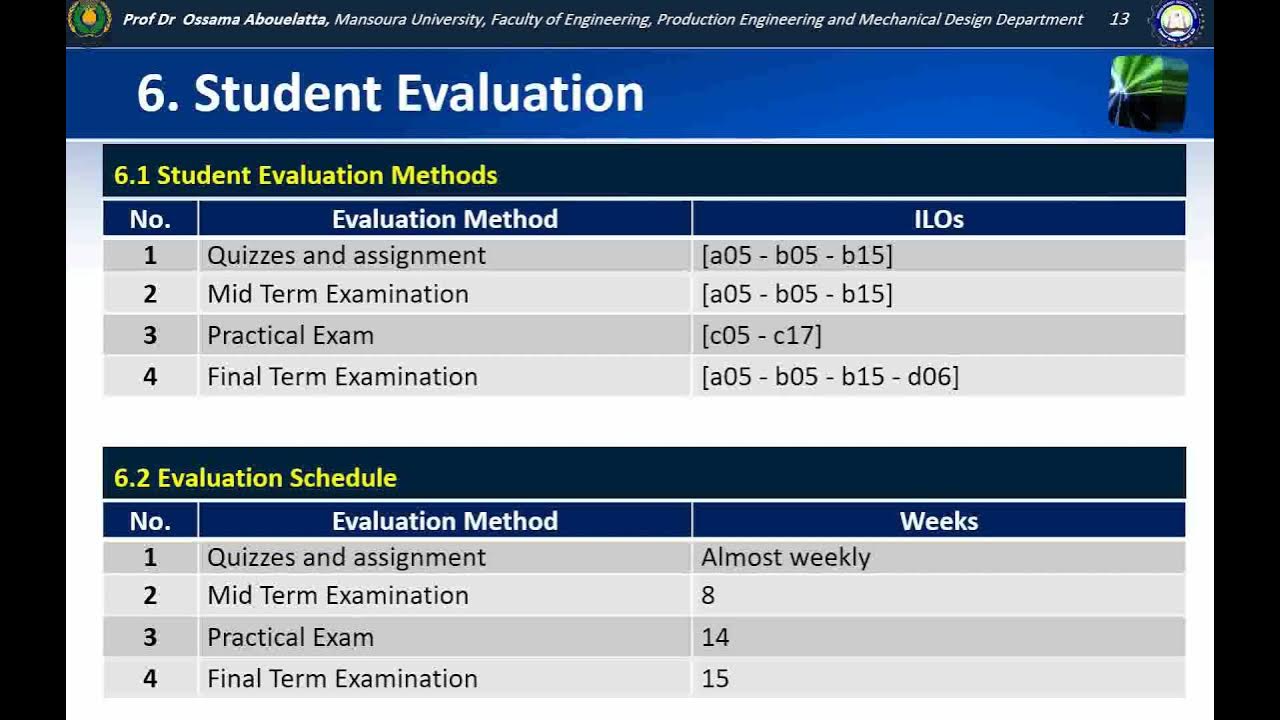 Prof Dr Ossama Abouelatta, Mansoura University, Faculty of Engineering, Production Engineering and Mechanical Design Department 13

6. Student Evaluation

6.1 Student Evaluation Methods

| No. | Evaluation Method | ILOs |
|---|---|---|
| 1 | Quizzes and assignment | [a05 - b05 - b15] |
| 2 | Mid Term Examination | [a05 - b05 - b15] |
| 3 | Practical Exam | [c05 - c17] |
| 4 | Final Term Examination | [a05 - b05 - b15 - d06] |

6.2 Evaluation Schedule

| No. | Evaluation Method | Weeks |
|---|---|---|
| 1 | Quizzes and assignment | Almost weekly |
| 2 | Mid Term Examination | 8 |
| 3 | Practical Exam | 14 |
| 4 | Final Term Examination | 15 |